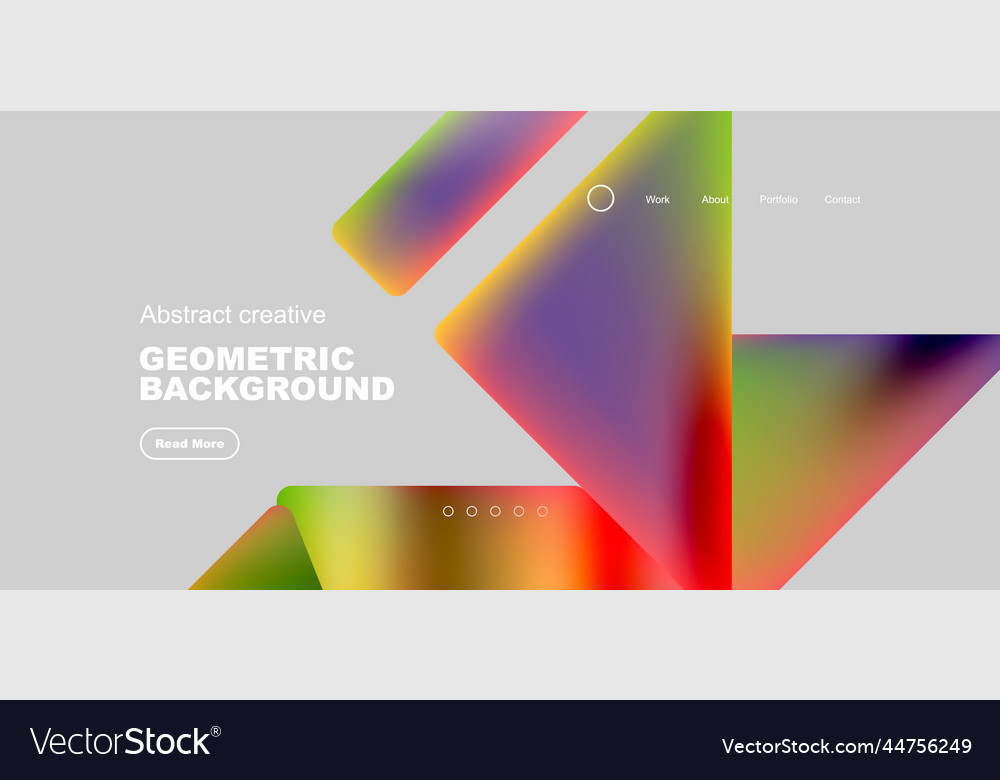 Work About Portfolio Contact

Abstract creative

GEOMETRIC BACKGROUND

Read More

VectorStock®

VectorStock.com/44756249